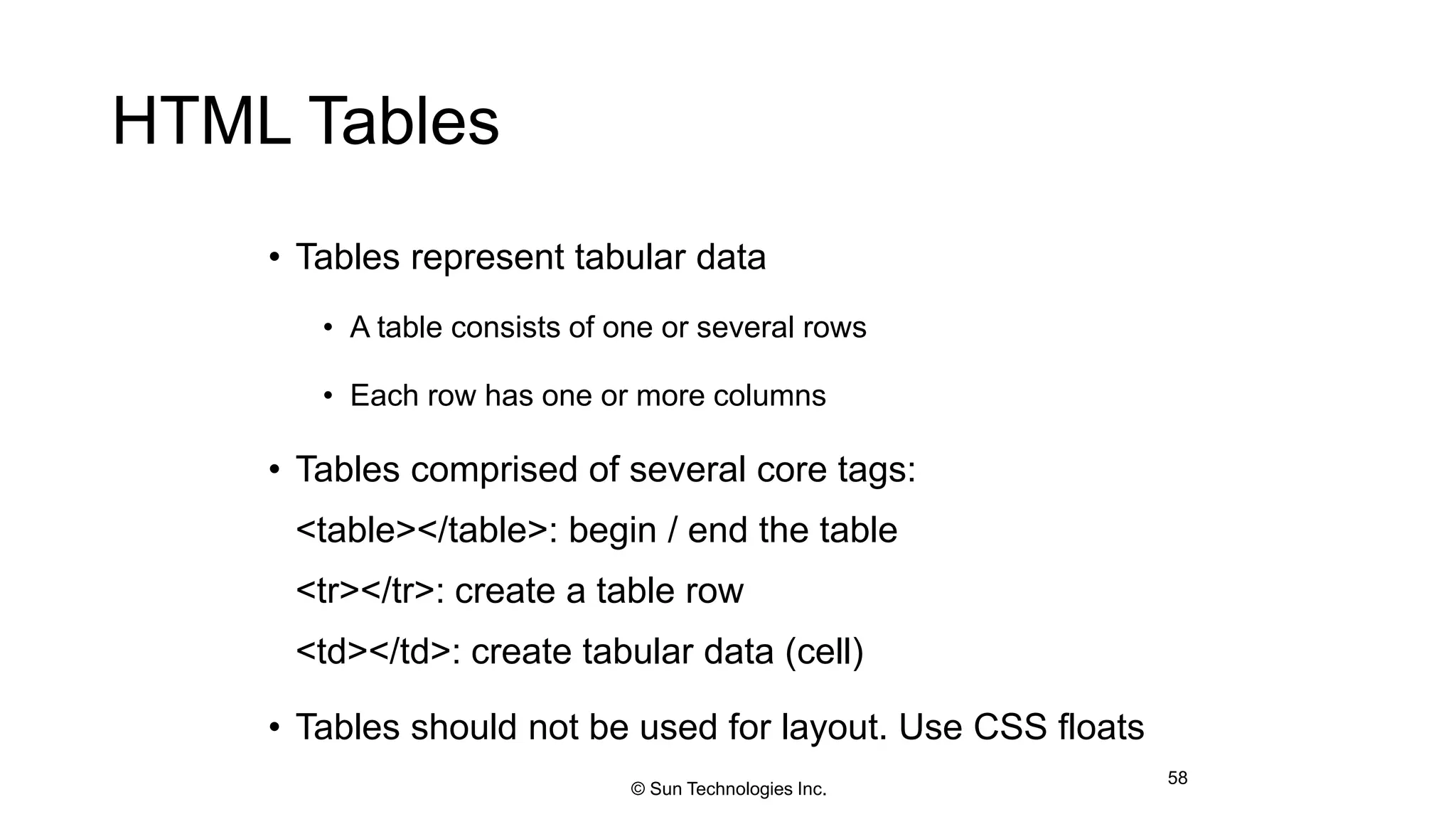 HTML Tables

• Tables represent tabular data

• A table consists of one or several rows

• Each row has one or more columns

• Tables comprised of several core tags:

<table></table>: begin / end the table

<tr></tr>: create a table row

<td></td>: create tabular data (cell)

• Tables should not be used for layout. Use CSS floats

© Sun Technologies Inc.

58